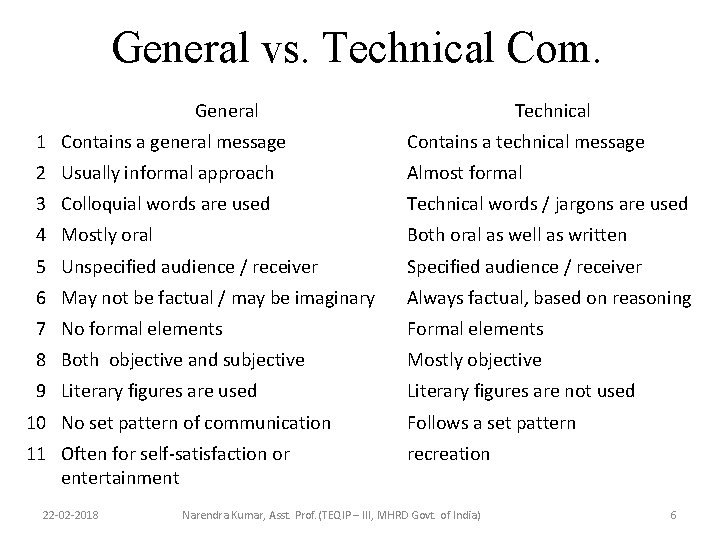 General vs. Technical Com.

|  | General | Technical |
|---|---|---|
| 1 | Contains a general message | Contains a technical message |
| 2 | Usually informal approach | Almost formal |
| 3 | Colloquial words are used | Technical words / jargons are used |
| 4 | Mostly oral | Both oral as well as written |
| 5 | Unspecified audience / receiver | Specified audience / receiver |
| 6 | May not be factual / may be imaginary | Always factual, based on reasoning |
| 7 | No formal elements | Formal elements |
| 8 | Both objective and subjective | Mostly objective |
| 9 | Literary figures are used | Literary figures are not used |
| 10 | No set pattern of communication | Follows a set pattern |
| 11 | Often for self-satisfaction or entertainment | recreation |

22-02-2018 Narendra Kumar, Asst. Prof. (TEQIP – III, MHRD Govt. of India) 6